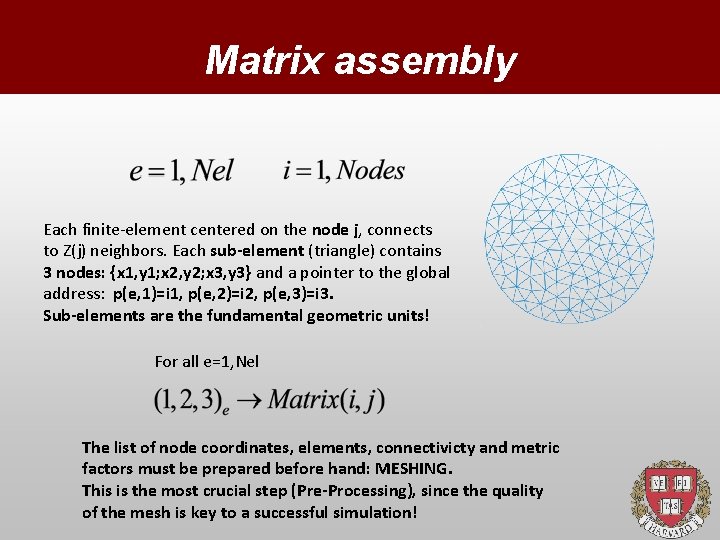 Matrix assembly

$e = 1, Nel$   $i = 1, Nodes$

Each finite-element centered on the node j, connects to Z(j) neighbors. Each sub-element (triangle) contains 3 nodes: {x1,y1;x2,y2;x3,y3} and a pointer to the global address: p(e,1)=i1, p(e,2)=i2, p(e,3)=i3.
Sub-elements are the fundamental geometric units!

For all e=1,Nel

$(1,2,3)_e \rightarrow Matrix(i,j)$

The list of node coordinates, elements, connectivicty and metric factors must be prepared before hand: MESHING.
This is the most crucial step (Pre-Processing), since the quality of the mesh is key to a successful simulation!

VE RI TAS
HARVARD